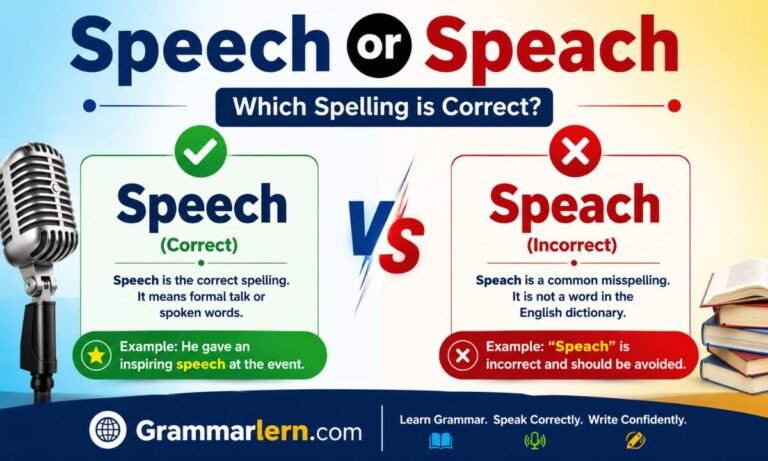 Speech or Speach

Which Spelling is Correct?

Speech
(Correct)

Speech is the correct spelling. It means formal talk or spoken words.

Example: He gave an inspiring speech at the event.

VS

Speach
(Incorrect)

Speach is a common misspelling. It is not a word in the English dictionary.

Example: "Speach" is incorrect and should be avoided.

Grammarlern.com

Learn Grammar. Speak Correctly. Write Confidently.